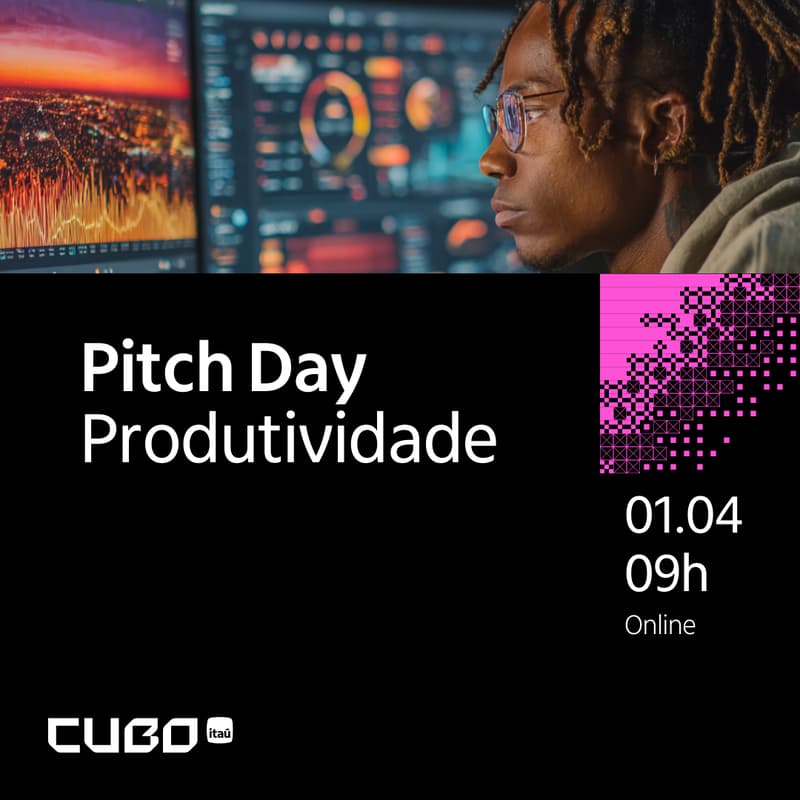 Pitch Day
Produtividade

01.04
09h
Online

CUBO itaú